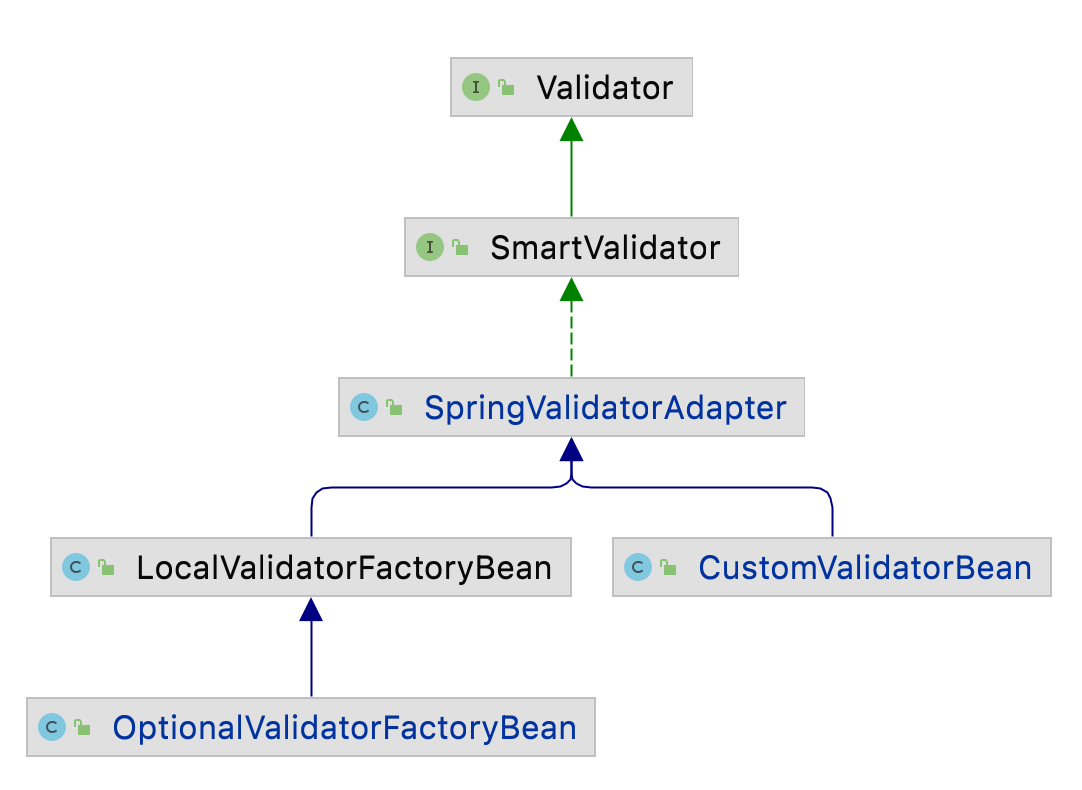 I Validator

I SmartValidator

C SpringValidatorAdapter

C LocalValidatorFactoryBean

C CustomValidatorBean

C OptionalValidatorFactoryBean